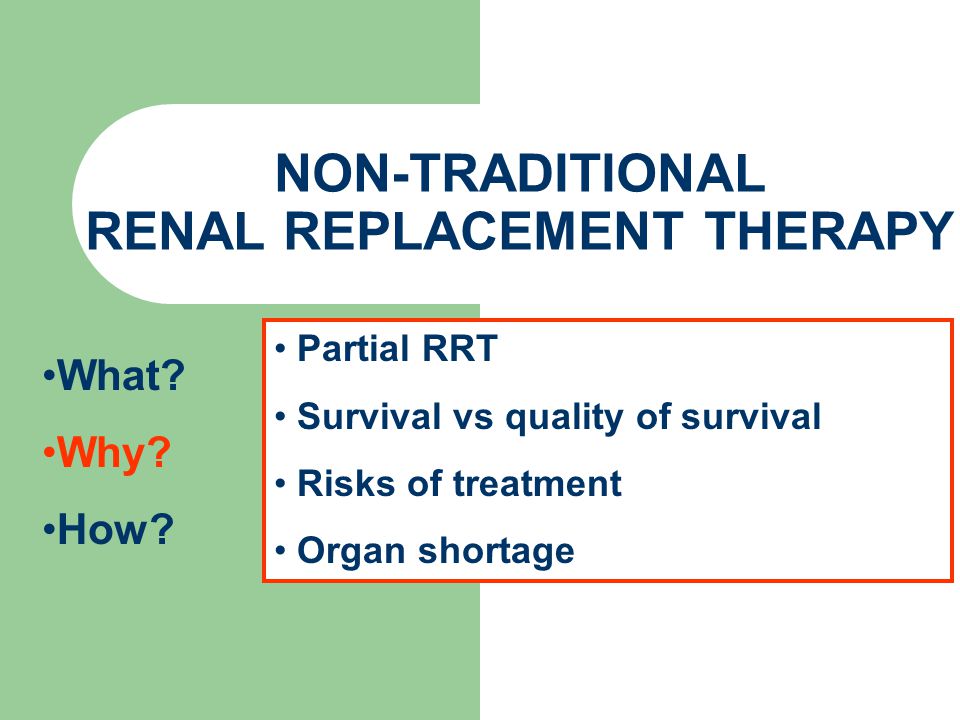 NON-TRADITIONAL
RENAL REPLACEMENT THERAPY

•What?
•Why?
•How?

• Partial RRT
• Survival vs quality of survival
• Risks of treatment
• Organ shortage